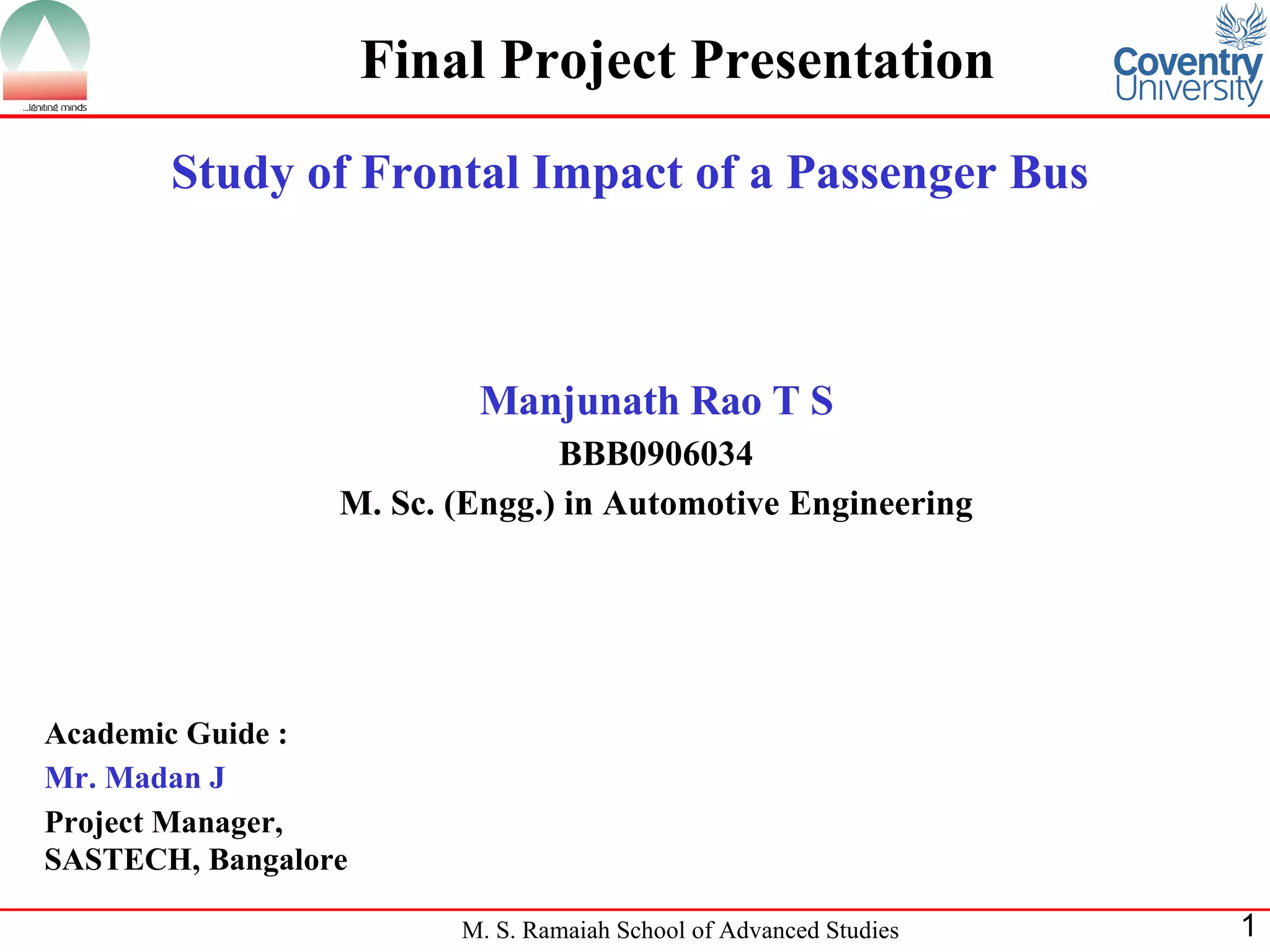 ...Igniting minds

Final Project Presentation

Coventry University

Study of Frontal Impact of a Passenger Bus

Manjunath Rao T S

BBB0906034

M. Sc. (Engg.) in Automotive Engineering

Academic Guide :

Mr. Madan J

Project Manager,
SASTECH, Bangalore

M. S. Ramaiah School of Advanced Studies

1